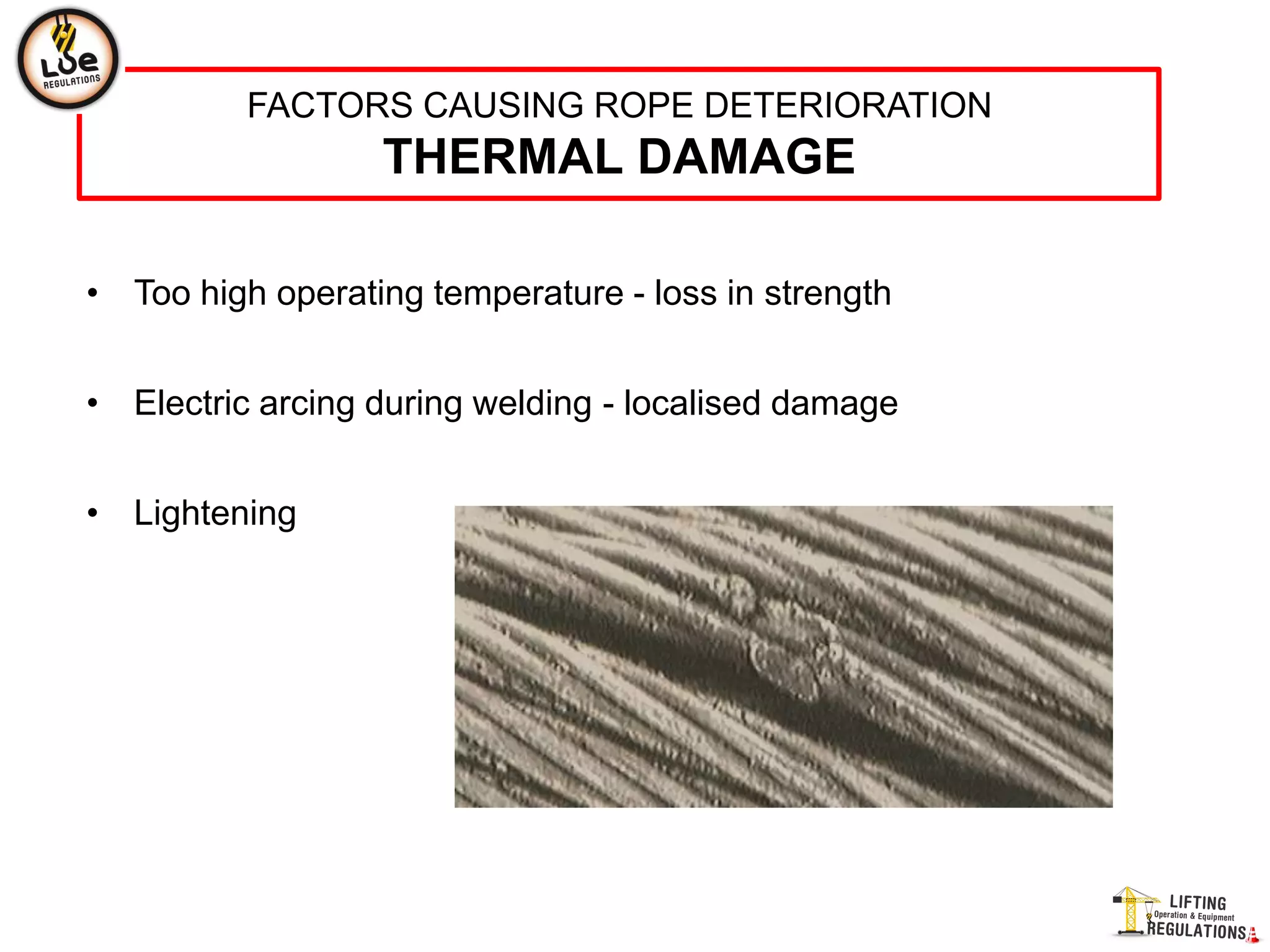 LOe REGULATIONS

FACTORS CAUSING ROPE DETERIORATION
THERMAL DAMAGE

• Too high operating temperature - loss in strength

• Electric arcing during welding - localised damage

• Lightening

LIFTING Operation & Equipment REGULATIONS